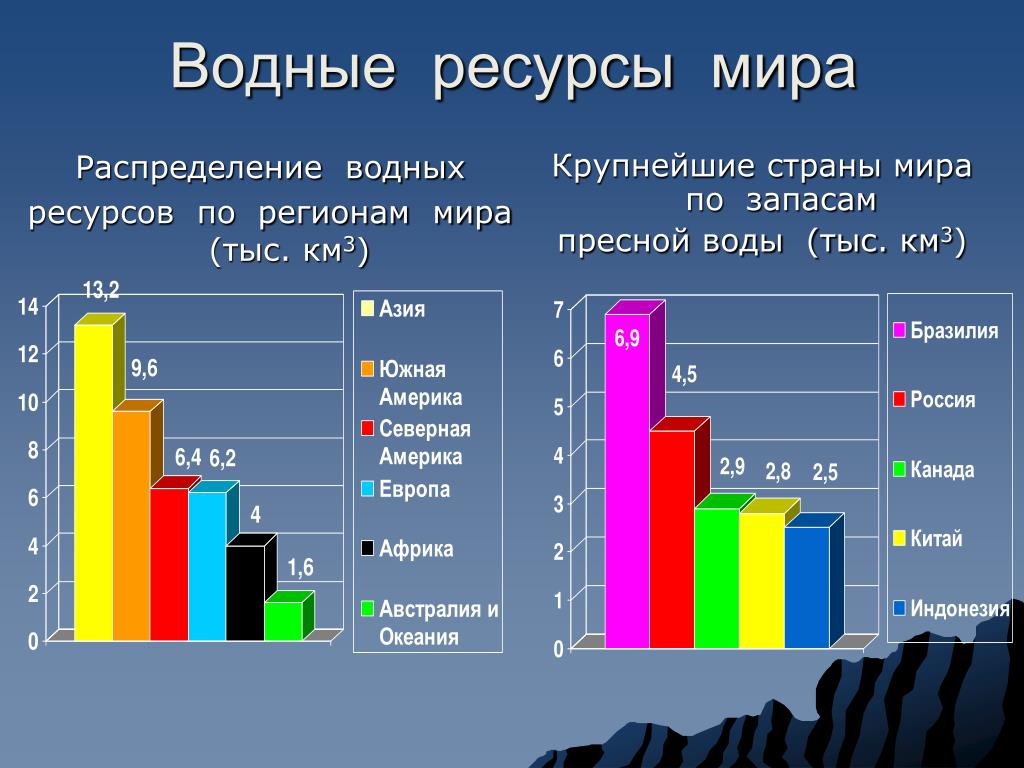 Водные ресурсы мира

Распределение водных ресурсов по регионам мира (тыс. км$^3$)

14
12
10
8
6
4
2
0

13,2
9,6
6,4
6,2
4
1,6

Азия
Южная Америка
Северная Америка
Европа
Африка
Австралия и Океания

Крупнейшие страны мира по запасам пресной воды (тыс. км$^3$)

7
6
5
4
3
2
1
0

6,9
4,5
2,9
2,8
2,5

Бразилия
Россия
Канада
Китай
Индонезия